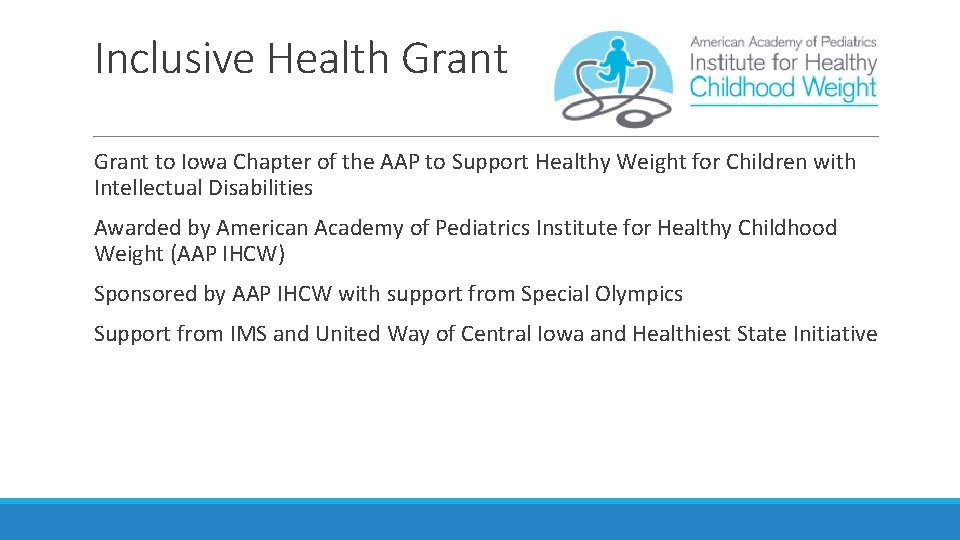 Inclusive Health Grant

American Academy of Pediatrics
Institute for Healthy
Childhood Weight

Grant to Iowa Chapter of the AAP to Support Healthy Weight for Children with Intellectual Disabilities

Awarded by American Academy of Pediatrics Institute for Healthy Childhood Weight (AAP IHCW)

Sponsored by AAP IHCW with support from Special Olympics

Support from IMS and United Way of Central Iowa and Healthiest State Initiative